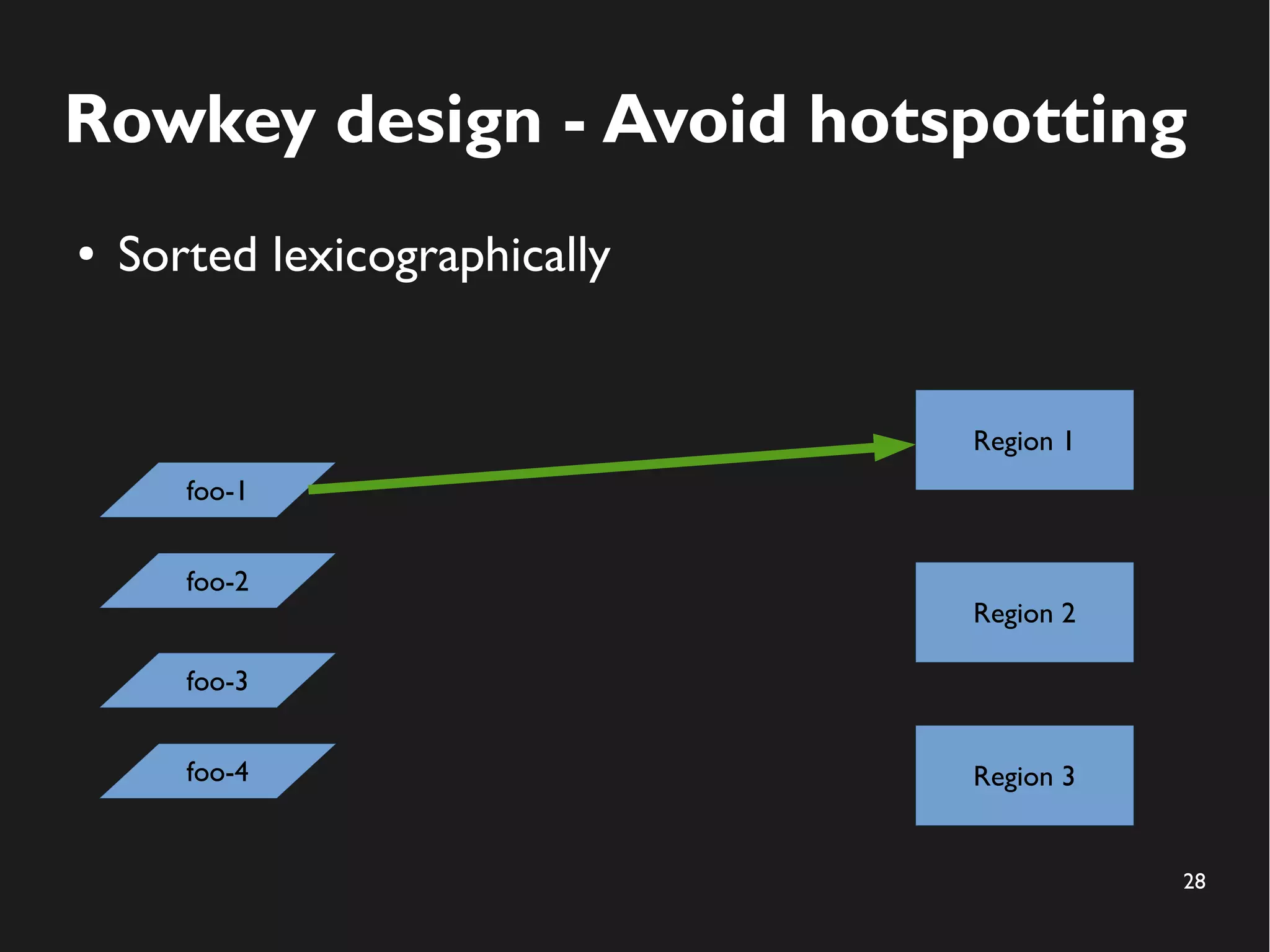 Rowkey design - Avoid hotspotting

• Sorted lexicographically

foo-1

foo-2

foo-3

foo-4

Region 1

Region 2

Region 3

28